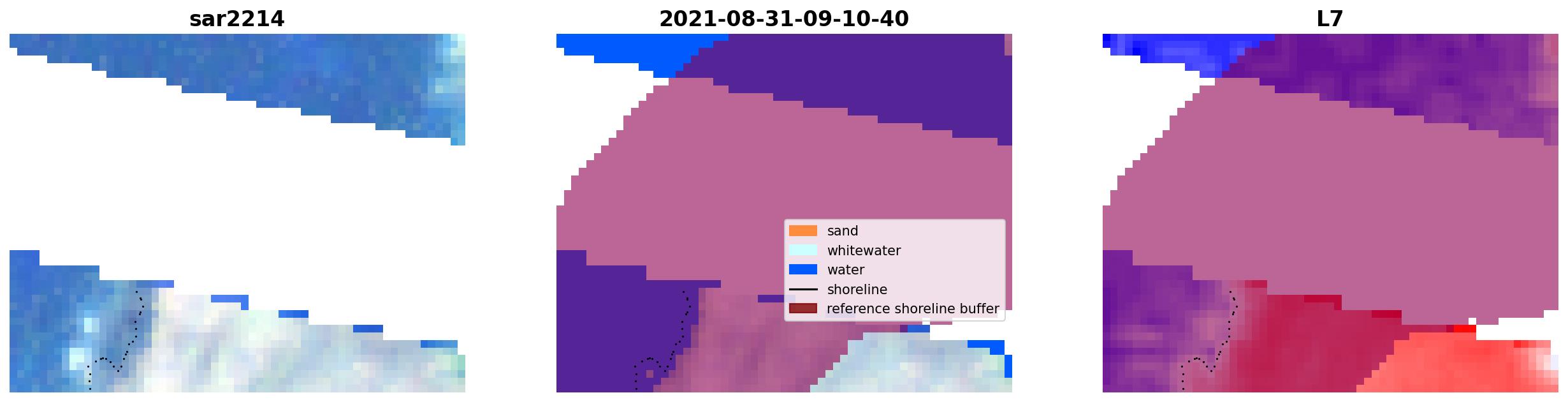 sar2214

2021-08-31-09-10-40

sand
whitewater
water
shoreline
reference shoreline buffer

L7